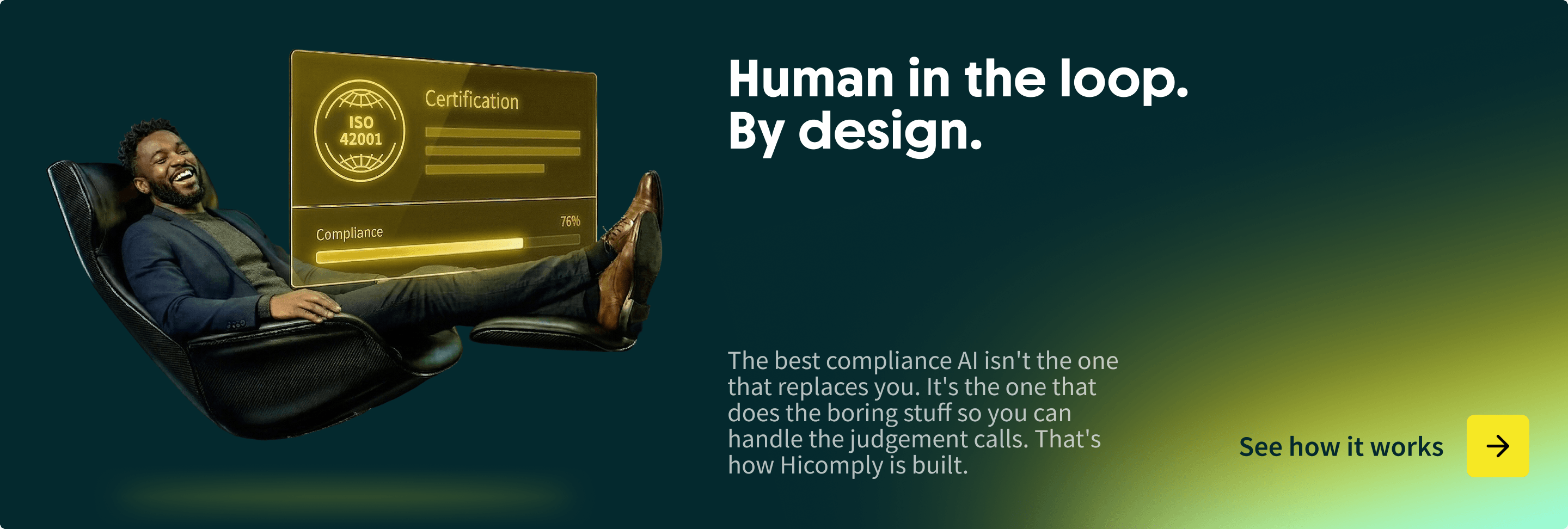 ISO 42001

Certification

Compliance

76%

Human in the loop.
By design.

The best compliance AI isn't the one that replaces you. It's the one that does the boring stuff so you can handle the judgement calls. That's how Hicomply is built.

See how it works